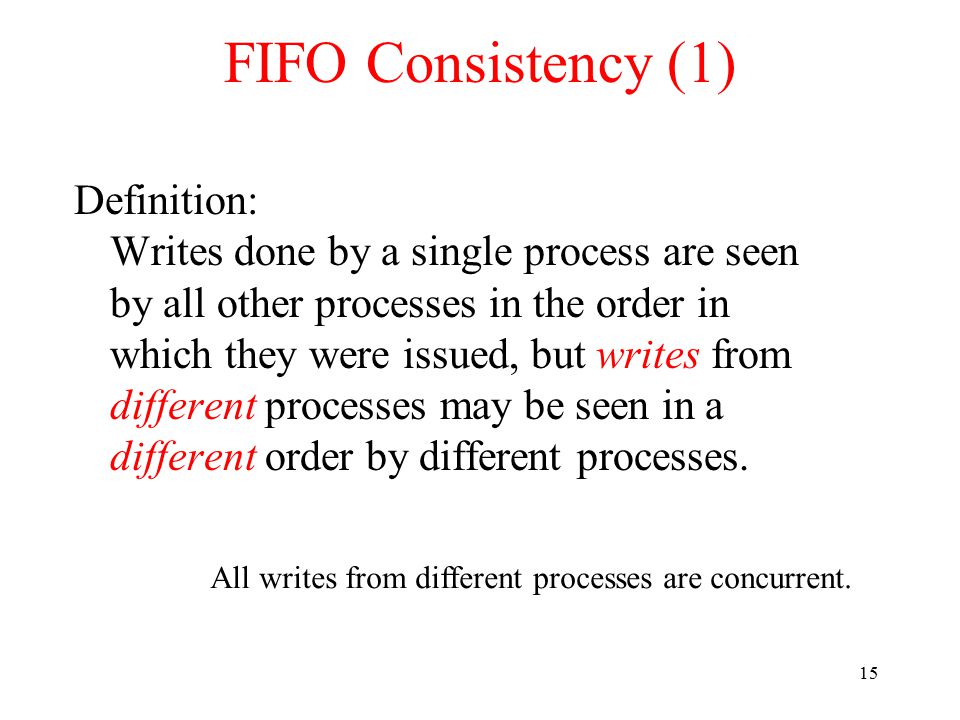 FIFO Consistency (1)

Definition:
Writes done by a single process are seen by all other processes in the order in which they were issued, but writes from different processes may be seen in a different order by different processes.

All writes from different processes are concurrent.

15